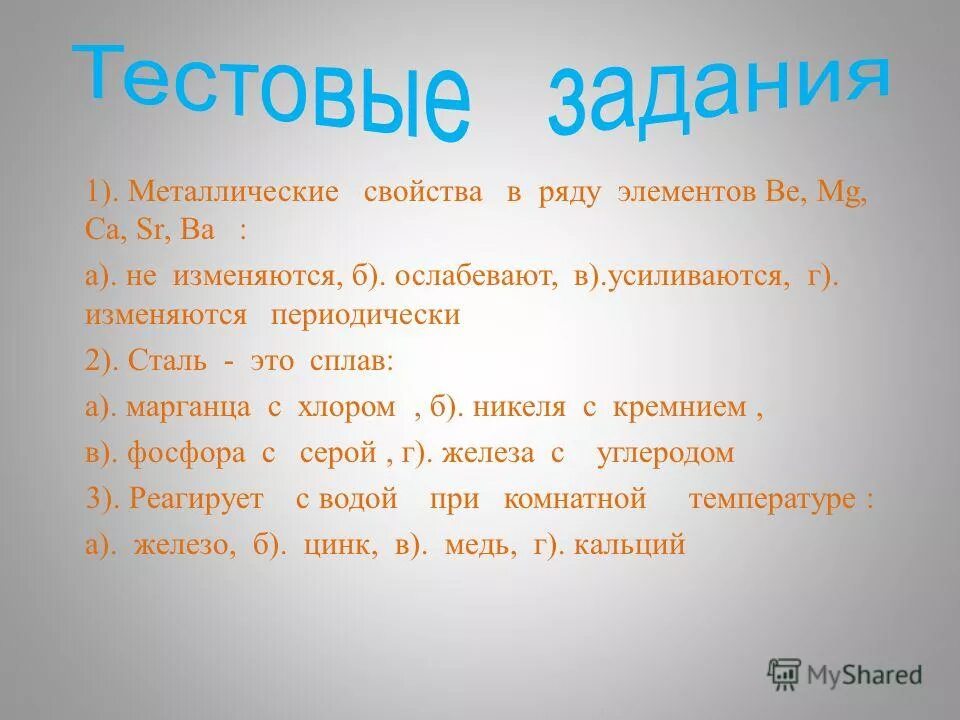 Тестовые задания

1). Металлические свойства в ряду элементов Be, Mg, Ca, Sr, Ba :

а). не изменяются, б). ослабевают, в).усиливаются, г). изменяются периодически

2). Сталь - это сплав:

а). марганца с хлором , б). никеля с кремнием ,

в). фосфора с серой , г). железа с углеродом

3). Реагирует с водой при комнатной температуре :

а). железо, б). цинк, в). медь, г). кальций

MyShared